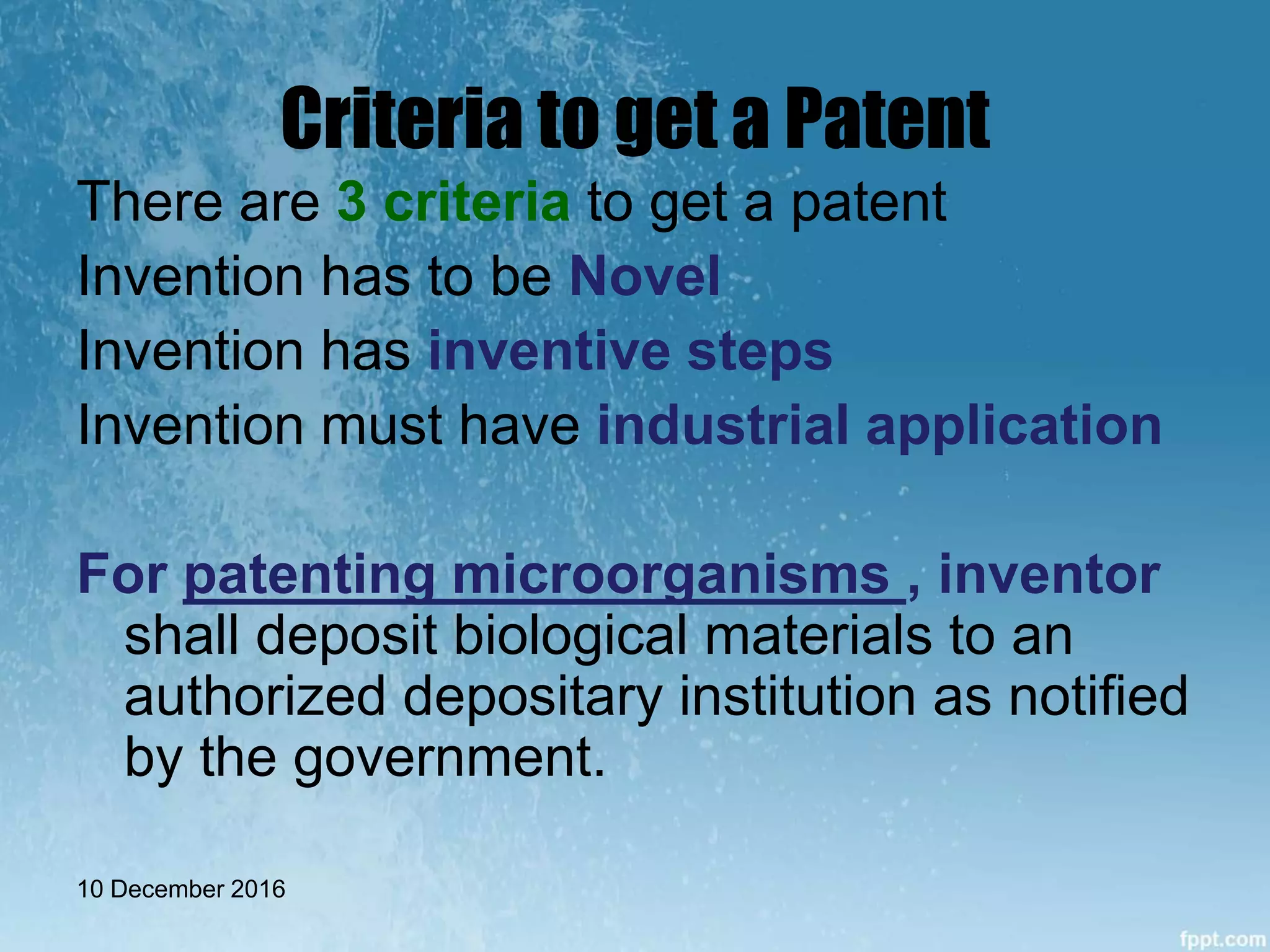 Criteria to get a Patent

There are 3 criteria to get a patent

Invention has to be Novel

Invention has inventive steps

Invention must have industrial application

For patenting microorganisms , inventor shall deposit biological materials to an authorized depositary institution as notified by the government.

10 December 2016

fppt.com